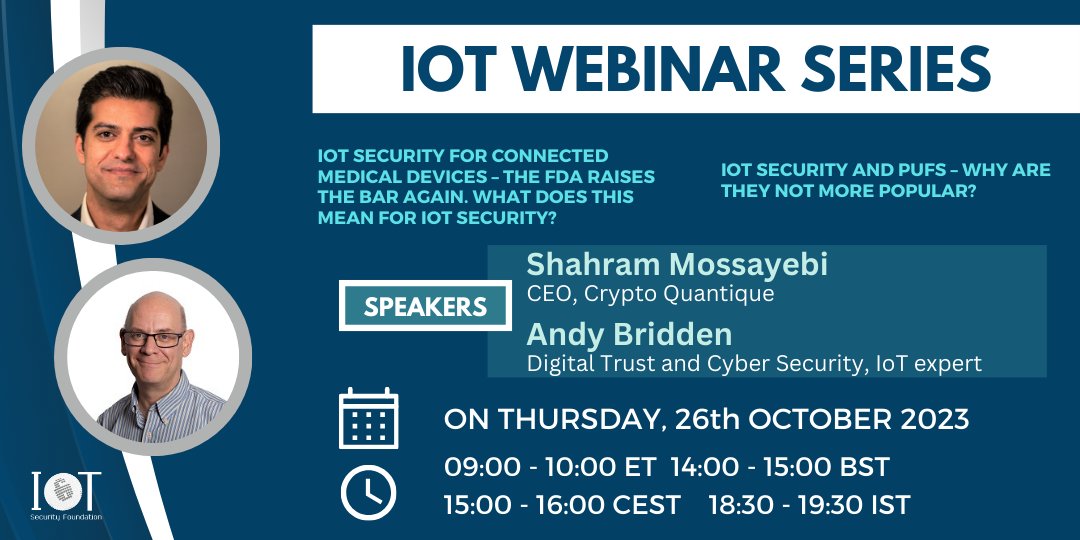 IOT WEBINAR SERIES

IOT SECURITY FOR CONNECTED MEDICAL DEVICES – THE FDA RAISES THE BAR AGAIN. WHAT DOES THIS MEAN FOR IOT SECURITY?

IOT SECURITY AND PUFS – WHY ARE THEY NOT MORE POPULAR?

SPEAKERS

Shahram Mossayebi
CEO, Crypto Quantique

Andy Bridden
Digital Trust and Cyber Security, IoT expert

ON THURSDAY, 26th OCTOBER 2023

09:00 - 10:00 ET 14:00 - 15:00 BST
15:00 - 16:00 CEST 18:30 - 19:30 IST

IoT
Security Foundation